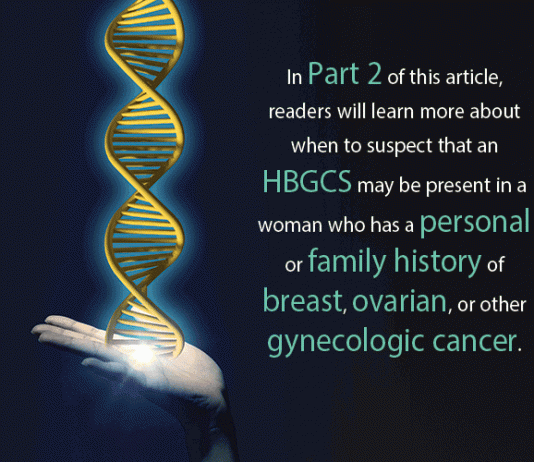 In Part 2 of this article, readers will learn more about when to suspect that an HBGCS may be present in a woman who has a personal or family history of breast, ovarian, or other gynecologic cancer.